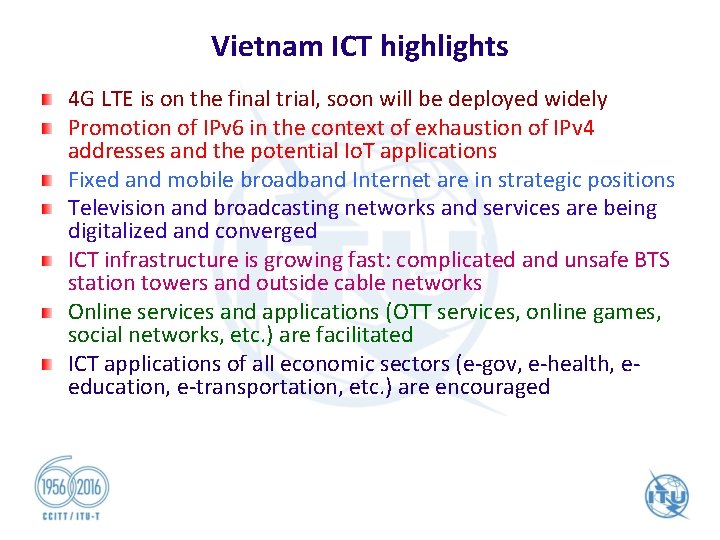 Vietnam ICT highlights

4G LTE is on the final trial, soon will be deployed widely

Promotion of IPv6 in the context of exhaustion of IPv4 addresses and the potential IoT applications

Fixed and mobile broadband Internet are in strategic positions

Television and broadcasting networks and services are being digitalized and converged

ICT infrastructure is growing fast: complicated and unsafe BTS station towers and outside cable networks

Online services and applications (OTT services, online games, social networks, etc.) are facilitated

ICT applications of all economic sectors (e-gov, e-health, e-education, e-transportation, etc.) are encouraged

1956 2016
CCITT / ITU-T

ITU